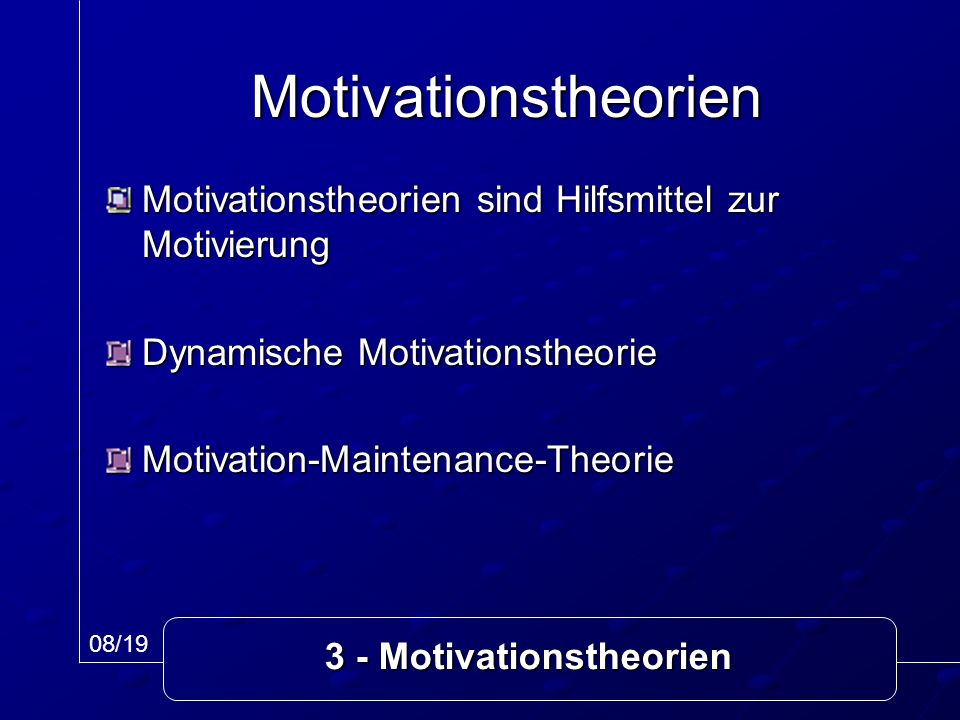 Motivationstheorien

Motivationstheorien sind Hilfsmittel zur Motivierung

Dynamische Motivationstheorie

Motivation-Maintenance-Theorie

08/19

3 - Motivationstheorien